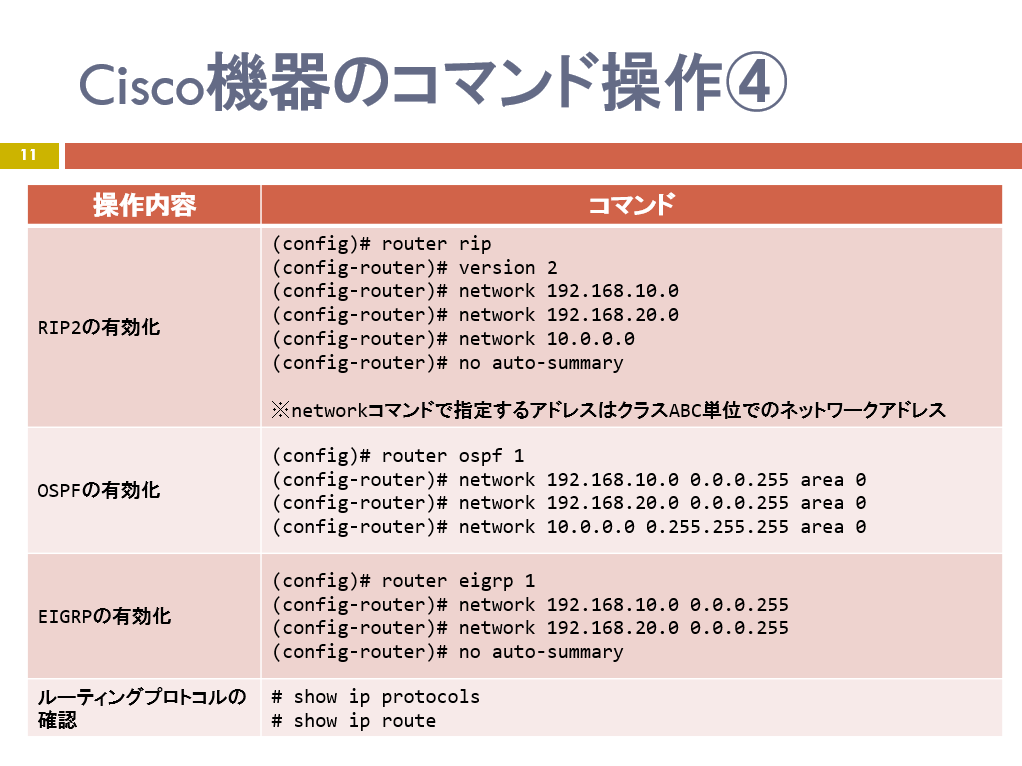 Cisco機器のコマンド操作④

11

| 操作内容 | コマンド |
|---|---|
| RIP2の有効化 | (config)# router rip<br>(config-router)# version 2<br>(config-router)# network 192.168.10.0<br>(config-router)# network 192.168.20.0<br>(config-router)# network 10.0.0.0<br>(config-router)# no auto-summary<br><br>※networkコマンドで指定するアドレスはクラスABC単位でのネットワークアドレス |
| OSPFの有効化 | (config)# router ospf 1<br>(config-router)# network 192.168.10.0 0.0.0.255 area 0<br>(config-router)# network 192.168.20.0 0.0.0.255 area 0<br>(config-router)# network 10.0.0.0 0.255.255.255 area 0 |
| EIGRPの有効化 | (config)# router eigrp 1<br>(config-router)# network 192.168.10.0 0.0.0.255<br>(config-router)# network 192.168.20.0 0.0.0.255<br>(config-router)# no auto-summary |
| ルーティングプロトコルの確認 | # show ip protocols<br># show ip route |